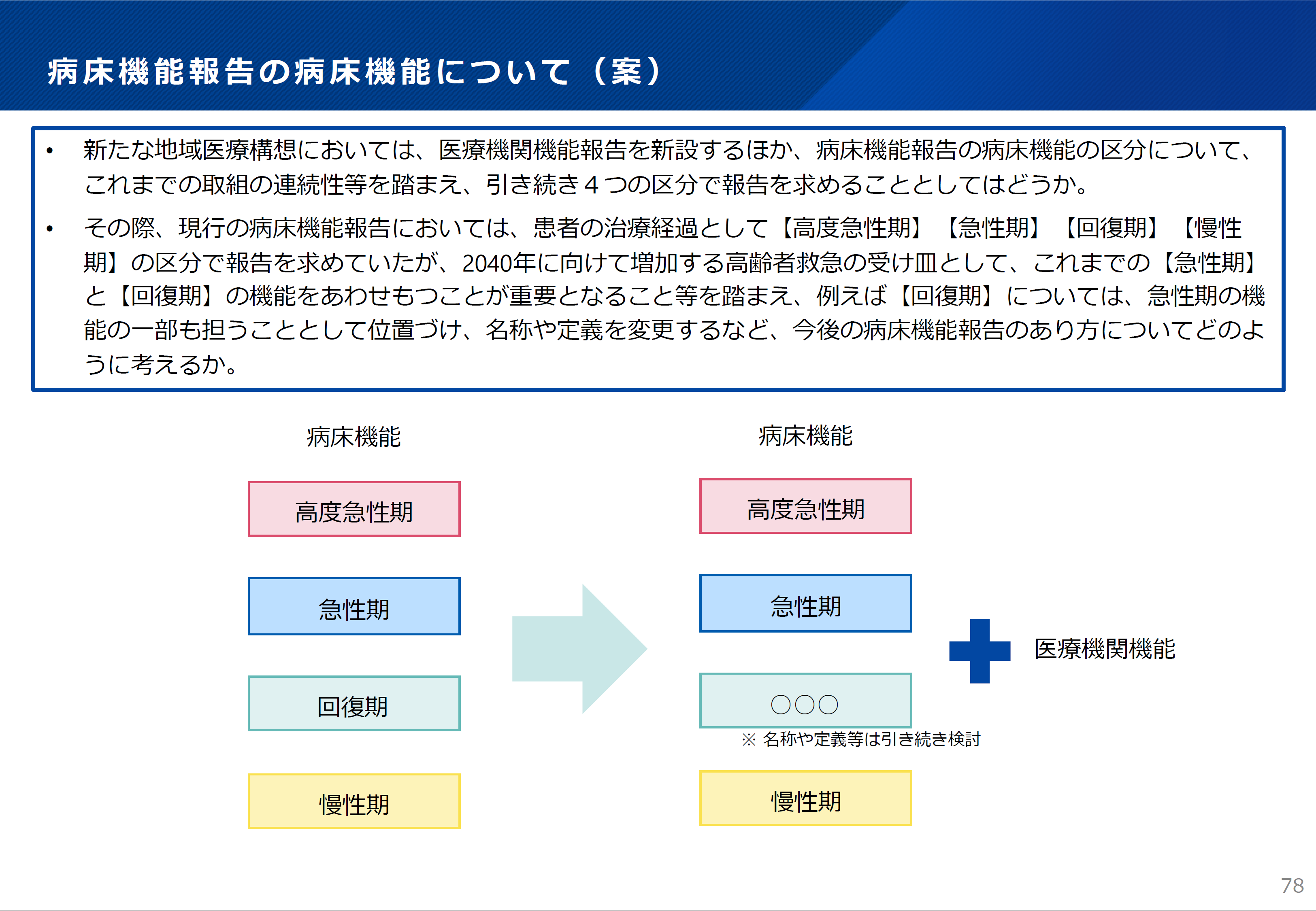 病床機能報告の病床機能について（案）

• 新たな地域医療構想においては、医療機関機能報告を新設するほか、病床機能報告の病床機能の区分について、これまでの取組の連続性等を踏まえ、引き続き４つの区分で報告を求めることとしてはどうか。

• その際、現行の病床機能報告においては、患者の治療経過として【高度急性期】【急性期】【回復期】【慢性期】の区分で報告を求めていたが、2040年に向けて増加する高齢者救急の受け皿として、これまでの【急性期】と【回復期】の機能をあわせもつことが重要となること等を踏まえ、例えば【回復期】については、急性期の機能の一部も担うこととして位置づけ、名称や定義を変更するなど、今後の病床機能報告のあり方についてどのように考えるか。

病床機能

高度急性期

急性期

回復期

慢性期

病床機能

高度急性期

急性期

○○○

※ 名称や定義等は引き続き検討

慢性期

医療機関機能

78